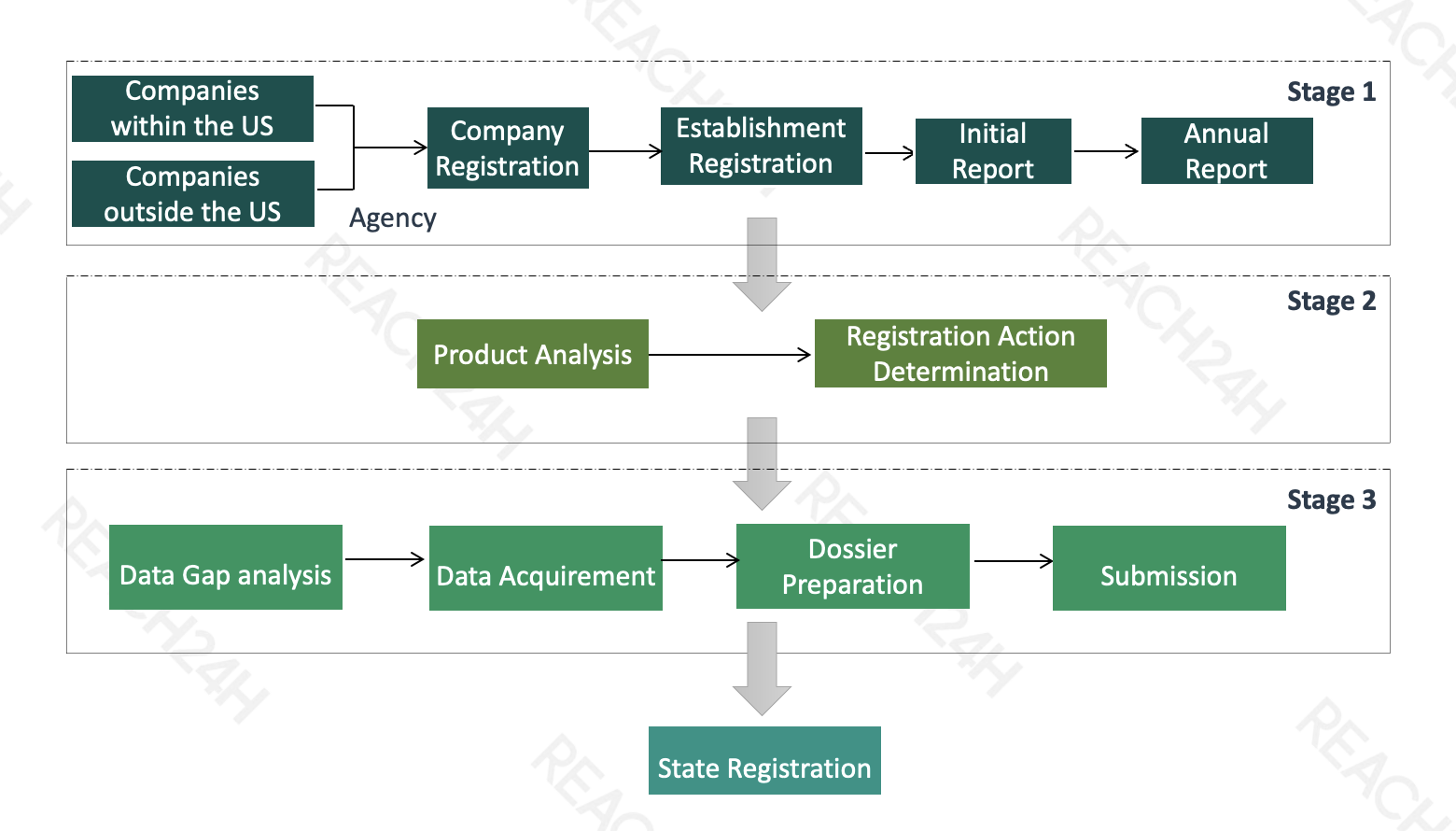 Stage 1

Companies within the US

Companies outside the US

Agency

Company Registration

Establishment Registration

Initial Report

Annual Report

Stage 2

Product Analysis

Registration Action Determination

Stage 3

Data Gap analysis

Data Acquirement

Dossier Preparation

Submission

State Registration

REACH24H